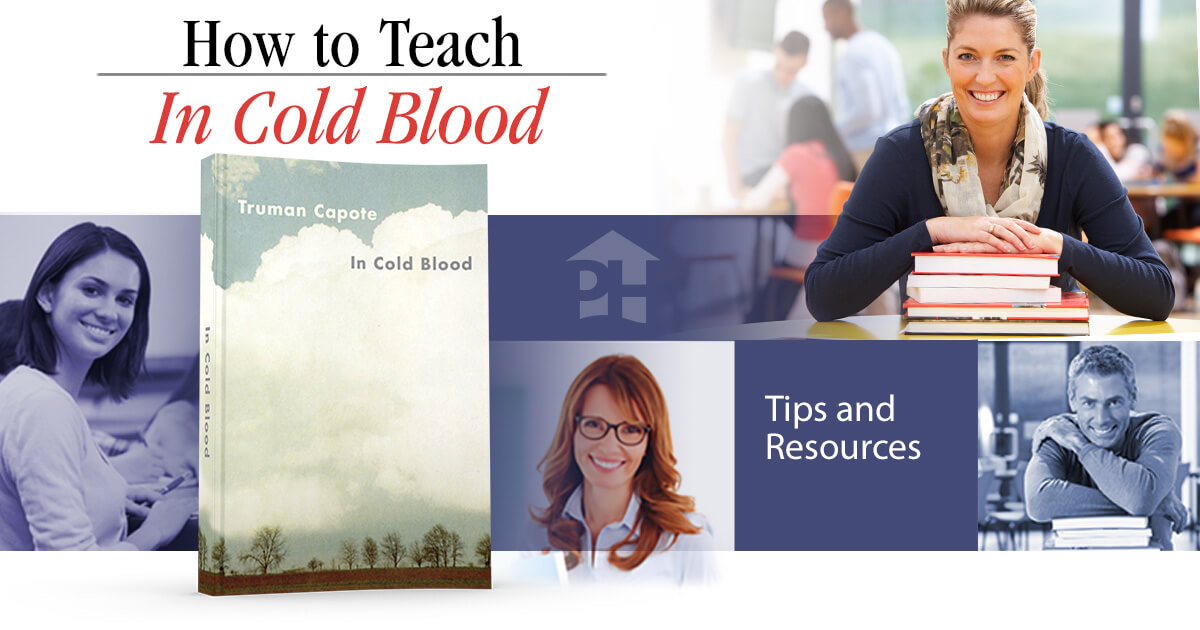 How to Teach
In Cold Blood

Truman Capote
In Cold Blood
In Cold Blood

PH

Tips and Resources